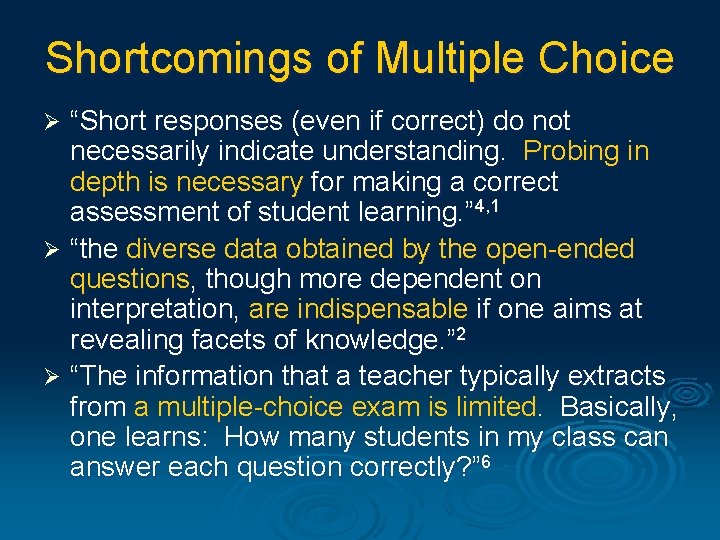 Shortcomings of Multiple Choice

➢ “Short responses (even if correct) do not necessarily indicate understanding. Probing in depth is necessary for making a correct assessment of student learning.”$^{4,1}$

➢ “the diverse data obtained by the open-ended questions, though more dependent on interpretation, are indispensable if one aims at revealing facets of knowledge.”$^{2}$

➢ “The information that a teacher typically extracts from a multiple-choice exam is limited. Basically, one learns: How many students in my class can answer each question correctly?”$^{6}$